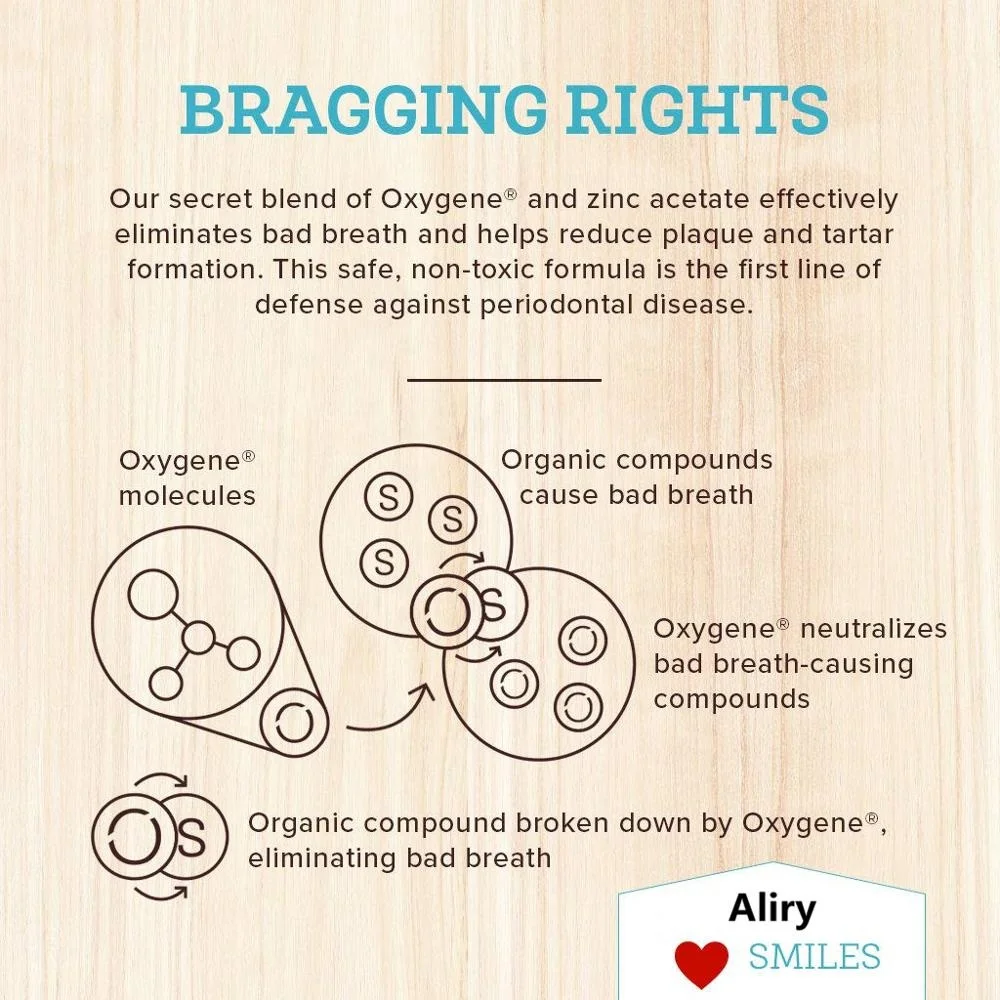 BRAGGING RIGHTS

Our secret blend of Oxygene® and zinc acetate effectively eliminates bad breath and helps reduce plaque and tartar formation. This safe, non-toxic formula is the first line of defense against periodontal disease.

Oxygene® molecules

Organic compounds cause bad breath

S S S S

Oxygene® neutralizes bad breath-causing compounds

S

Organic compound broken down by Oxygene®, eliminating bad breath

Aliry SMILES